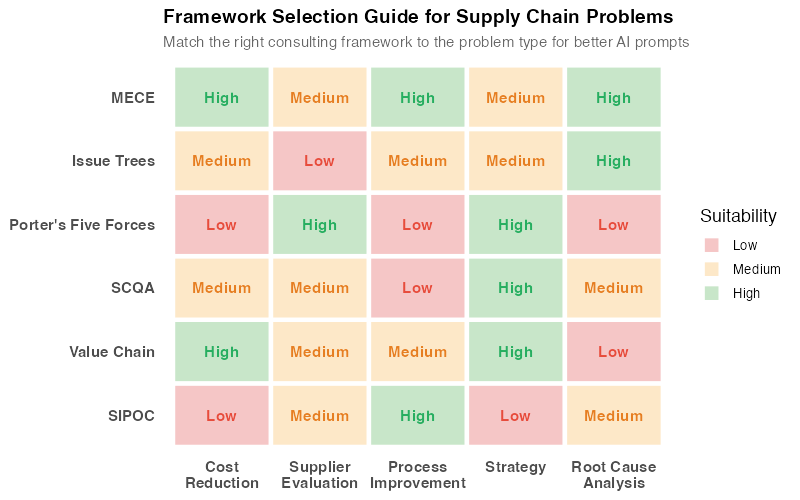 Framework Selection Guide for Supply Chain Problems

Match the right consulting framework to the problem type for better AI prompts

| | Cost Reduction | Supplier Evaluation | Process Improvement | Strategy | Root Cause Analysis |
|---|---|---|---|---|---|
| MECE | High | Medium | High | Medium | High |
| Issue Trees | Medium | Low | Medium | Medium | High |
| Porter's Five Forces | Low | High | Low | High | Low |
| SCQA | Medium | Medium | Low | High | Medium |
| Value Chain | High | Medium | Medium | High | Low |
| SIPOC | Low | Medium | High | Low | Medium |

Suitability
Low
Medium
High